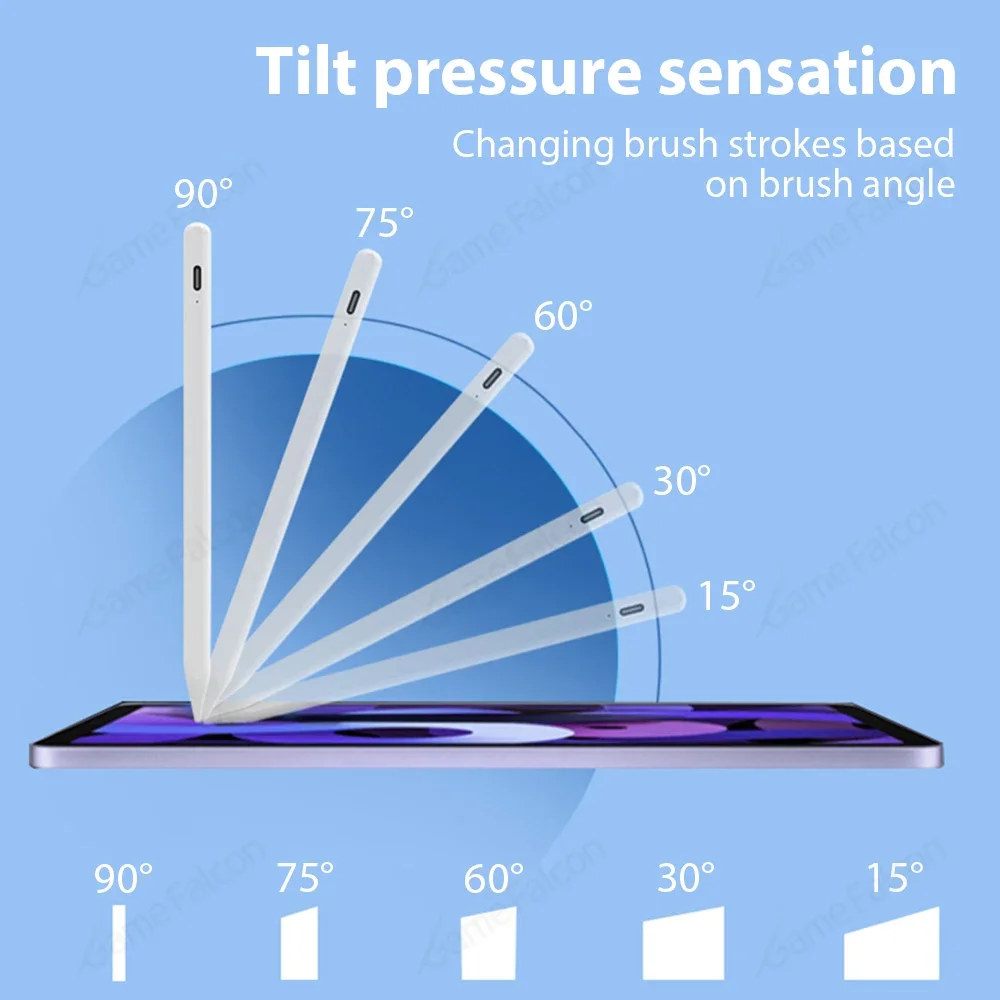 Tilt pressure sensation

Changing brush strokes based on brush angle

90°

75°

60°

30°

15°

Game Falcon

90° 75° 60° 30° 15°